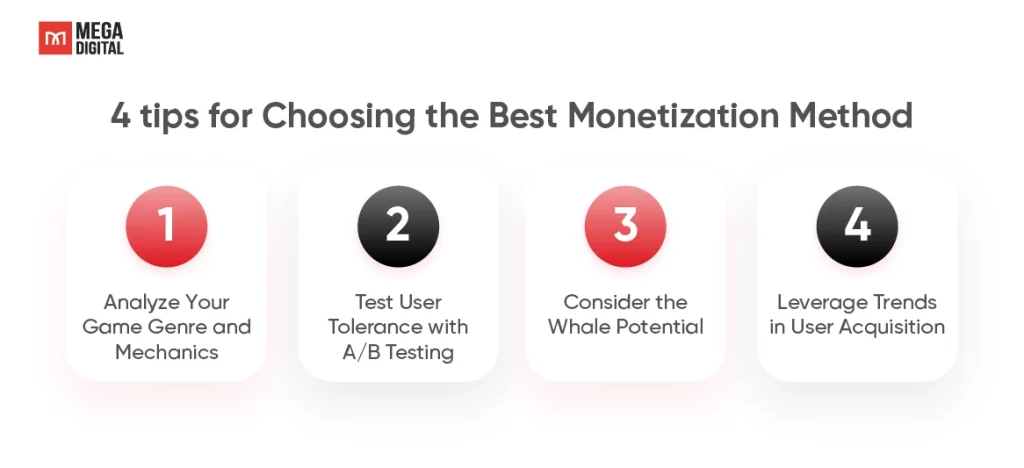 MEGA DIGITAL

4 tips for Choosing the Best Monetization Method

1
Analyze Your Game Genre and Mechanics

2
Test User Tolerance with A/B Testing

3
Consider the Whale Potential

4
Leverage Trends in User Acquisition